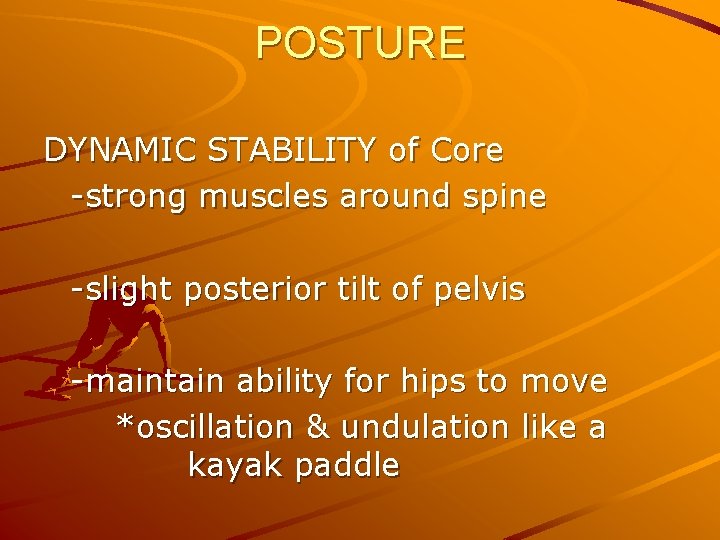 POSTURE

DYNAMIC STABILITY of Core

-strong muscles around spine

-slight posterior tilt of pelvis

-maintain ability for hips to move

*oscillation & undulation like a kayak paddle